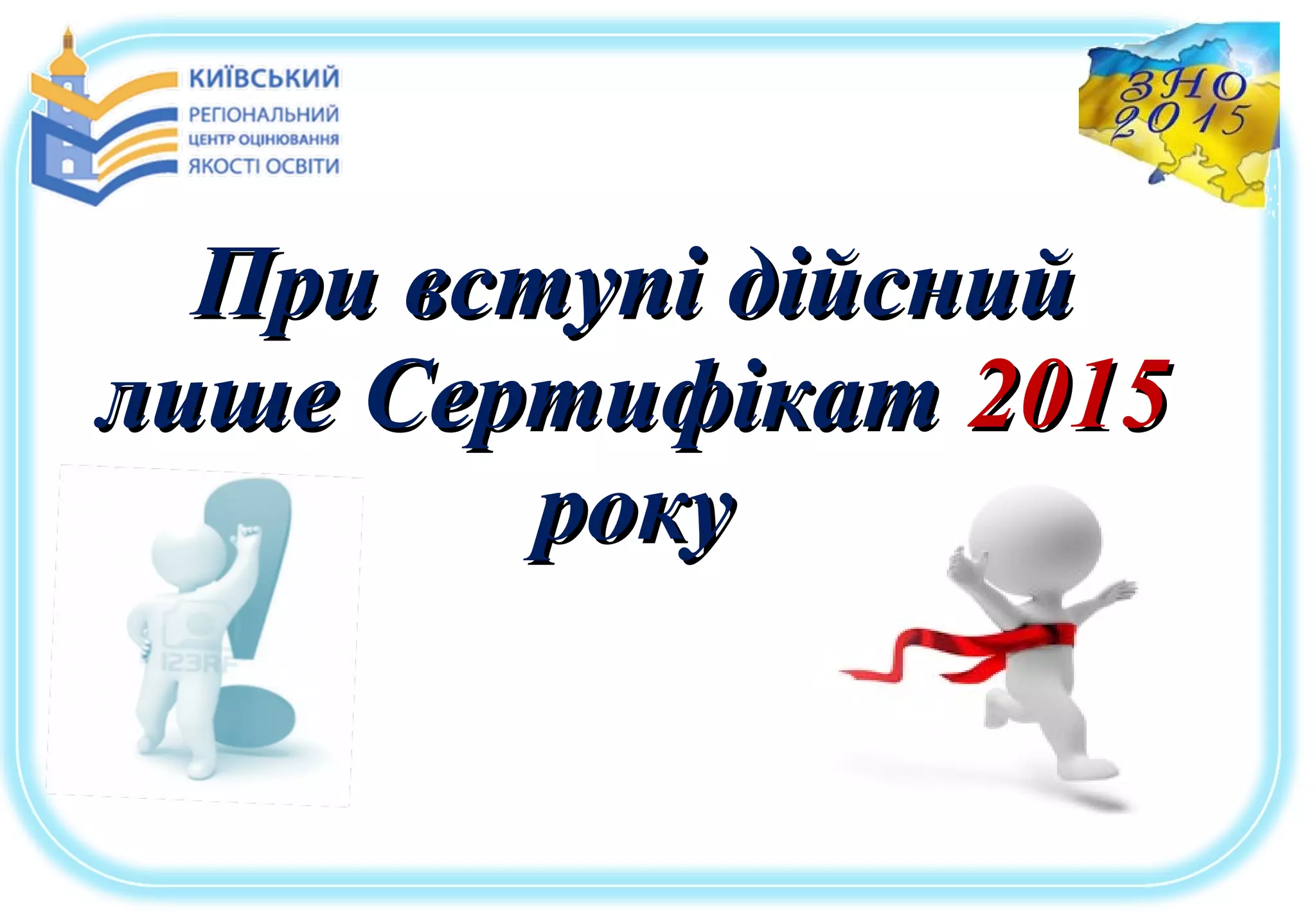 КИЇВСЬКИЙ
РЕГІОНАЛЬНИЙ
ЦЕНТР ОЦІНЮВАННЯ
ЯКОСТІ ОСВІТИ

ЗНО
2015

При вступі дійсний лише Сертифікат 2015 року

123RF